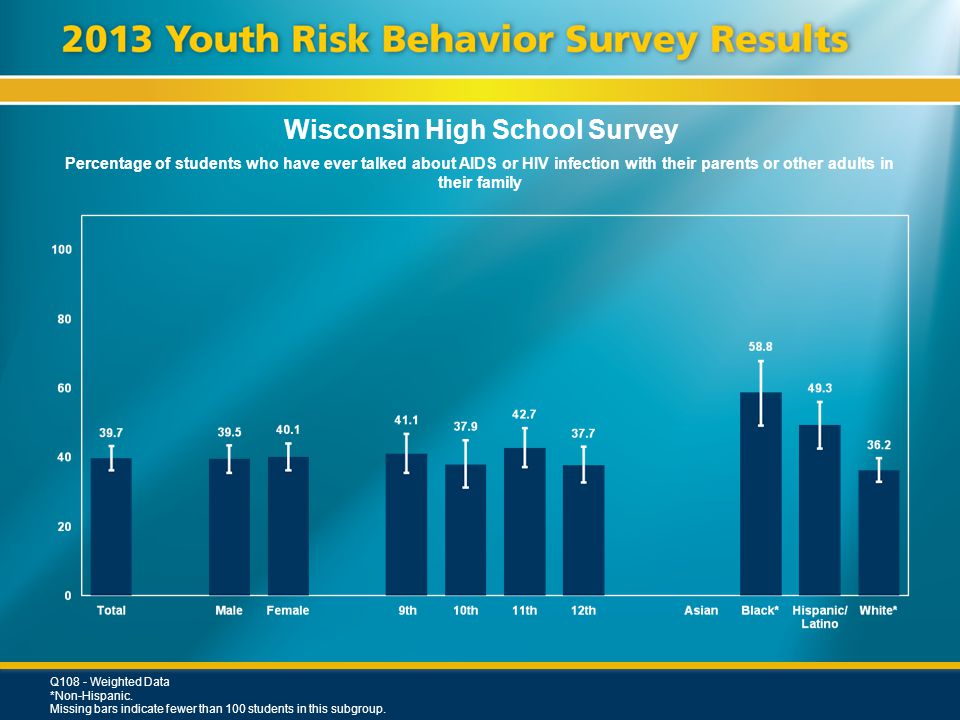 2013 Youth Risk Behavior Survey Results

Wisconsin High School Survey

Percentage of students who have ever talked about AIDS or HIV infection with their parents or other adults in their family

100
80
60
40
20
0

39.7
39.5
40.1
41.1
37.9
42.7
37.7
58.8
49.3
36.2

Total
Male
Female
9th
10th
11th
12th
Asian
Black*
Hispanic/ Latino
White*

Q108 - Weighted Data
*Non-Hispanic.
Missing bars indicate fewer than 100 students in this subgroup.